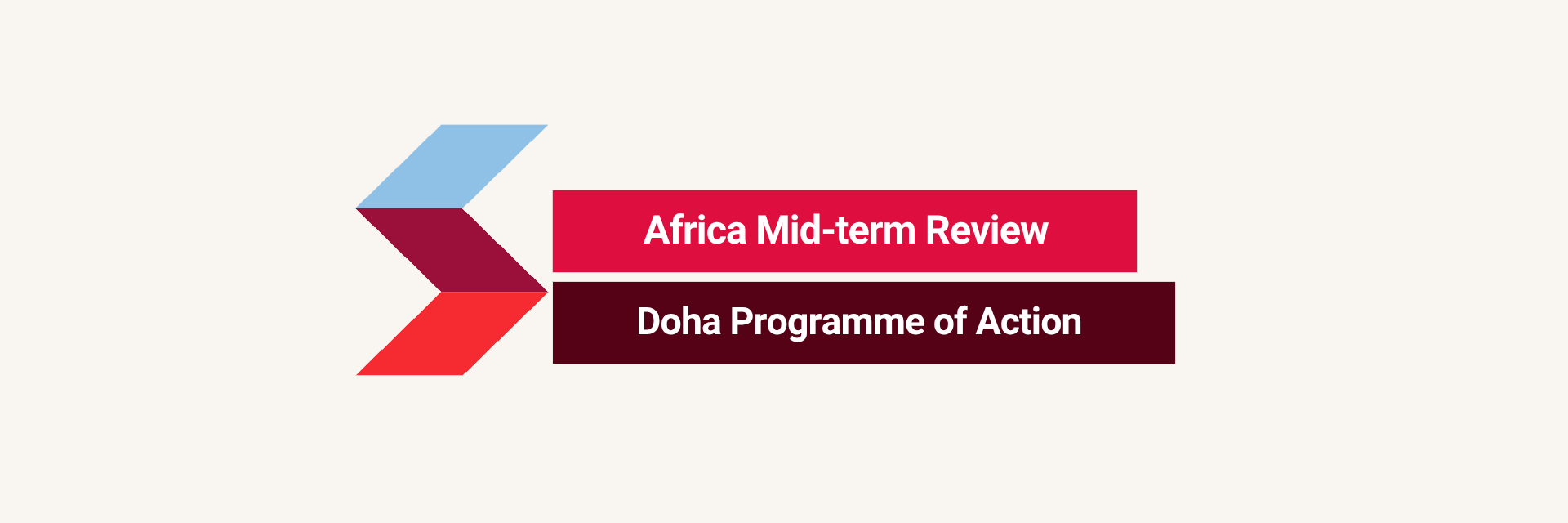 Africa Mid-term Review

Doha Programme of Action